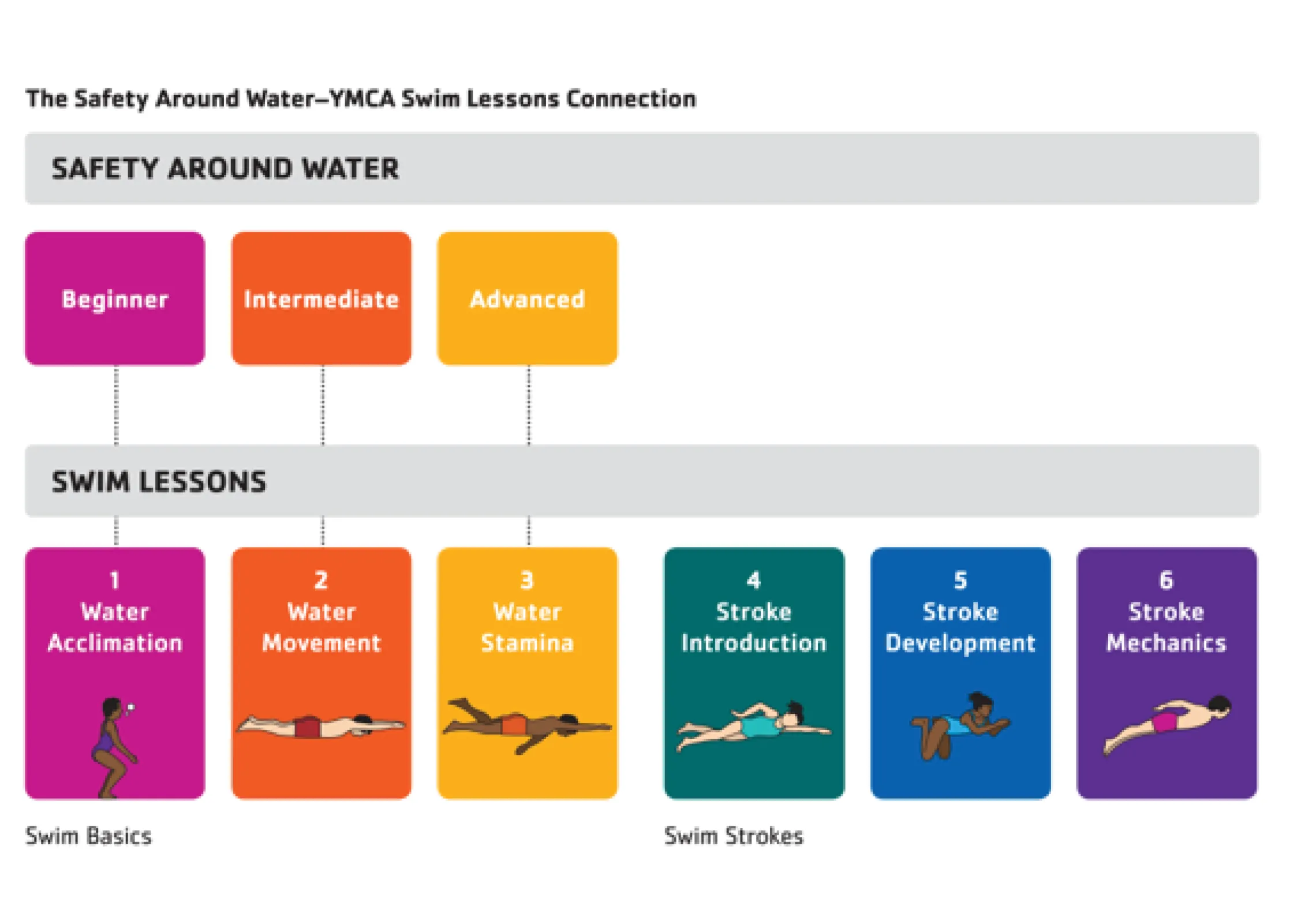 The Safety Around Water–YMCA Swim Lessons Connection

SAFETY AROUND WATER

Beginner

Intermediate

Advanced

SWIM LESSONS

1
Water
Acclimation

2
Water
Movement

3
Water
Stamina

4
Stroke
Introduction

5
Stroke
Development

6
Stroke
Mechanics

Swim Basics

Swim Strokes